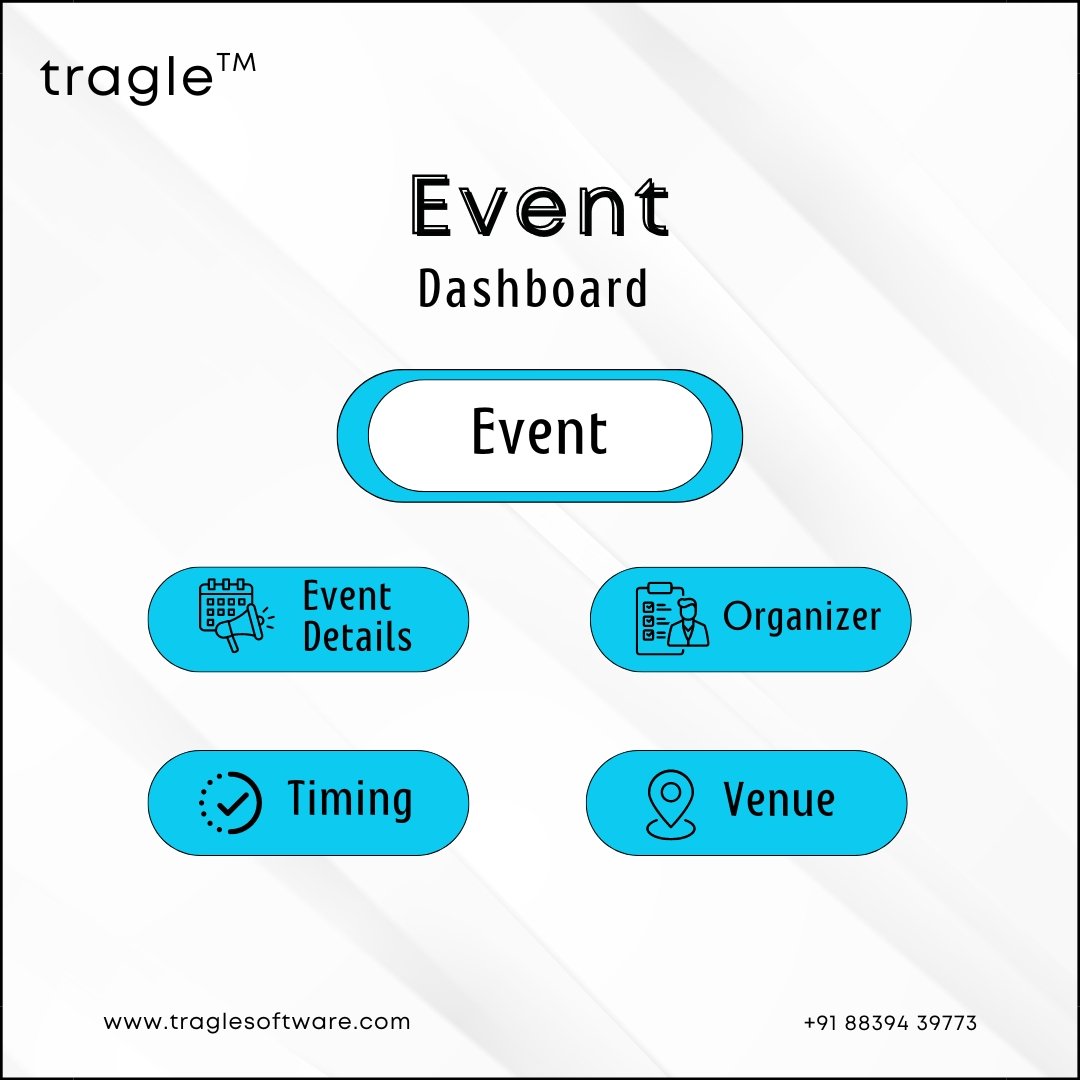 tragle™

Event
Dashboard

Event

Event Details

Organizer

Timing

Venue

www.traglesoftware.com

+91 88394 39773